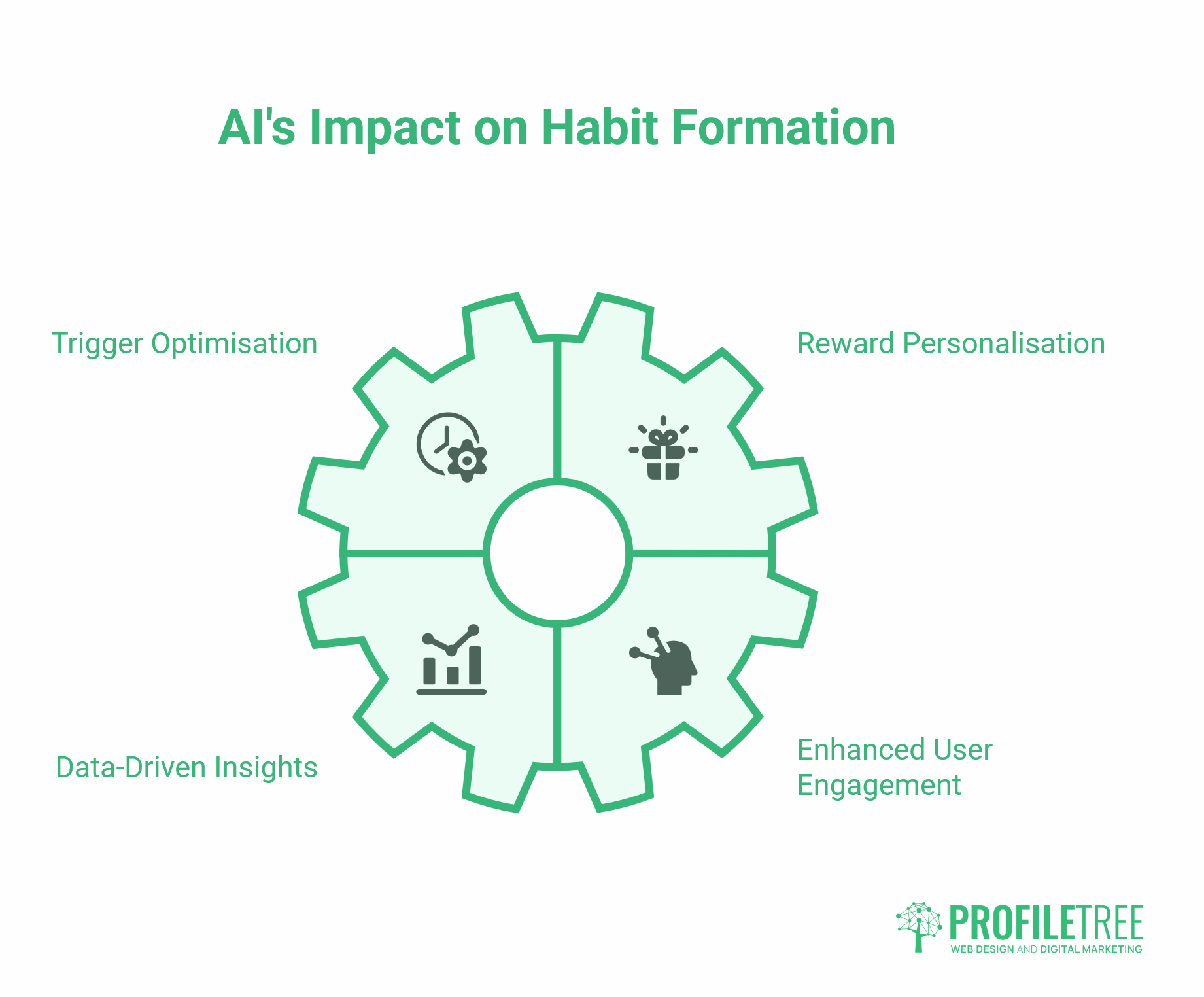 AI's Impact on Habit Formation

Trigger Optimisation

Reward Personalisation

Data-Driven Insights

Enhanced User Engagement

PROFILETREE
WEB DESIGN AND DIGITAL MARKETING